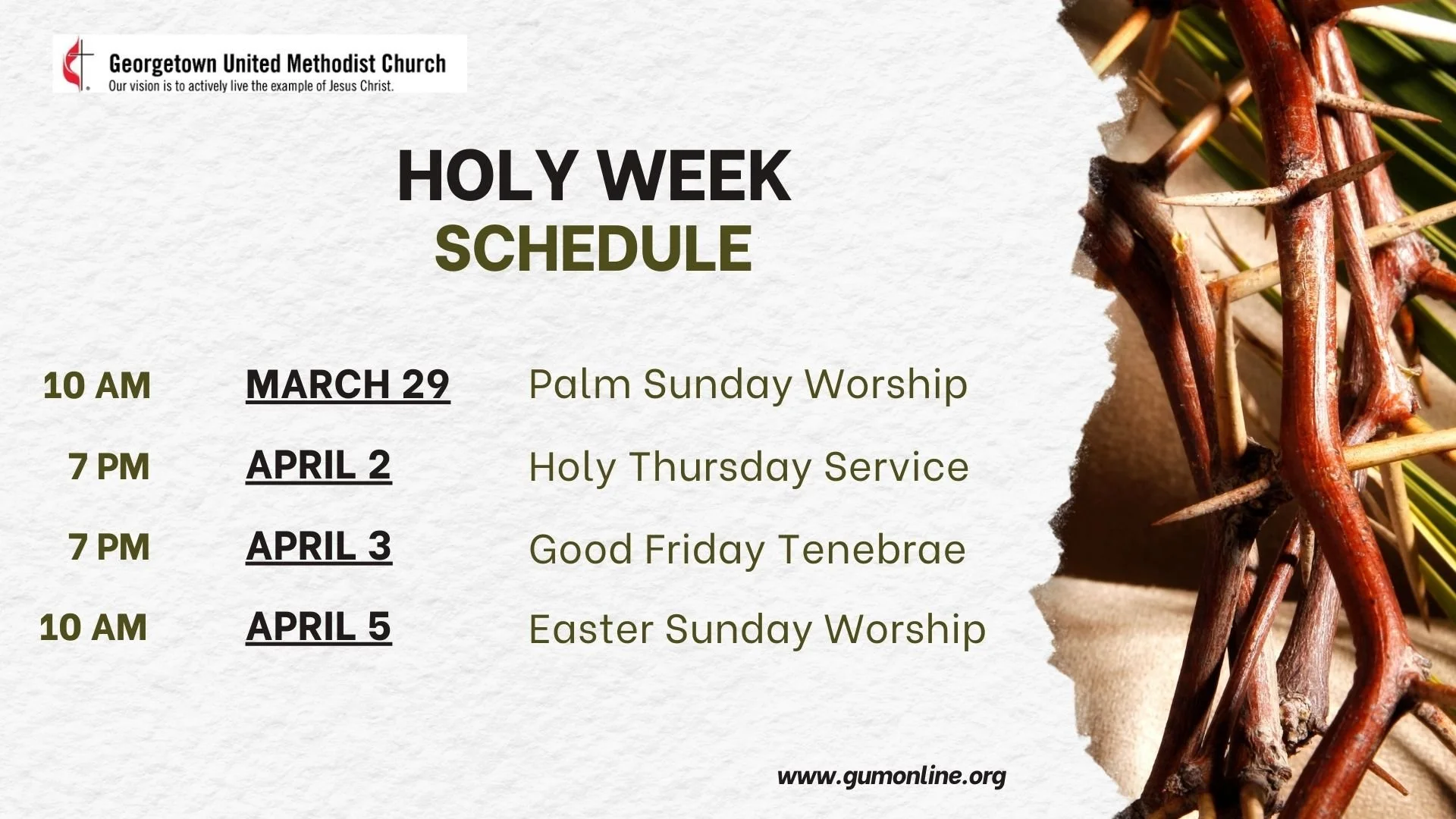 Georgetown United Methodist Church
Our vision is to actively live the example of Jesus Christ.

HOLY WEEK
SCHEDULE

10 AM MARCH 29 Palm Sunday Worship

7 PM APRIL 2 Holy Thursday Service

7 PM APRIL 3 Good Friday Tenebrae

10 AM APRIL 5 Easter Sunday Worship

www.gumonline.org